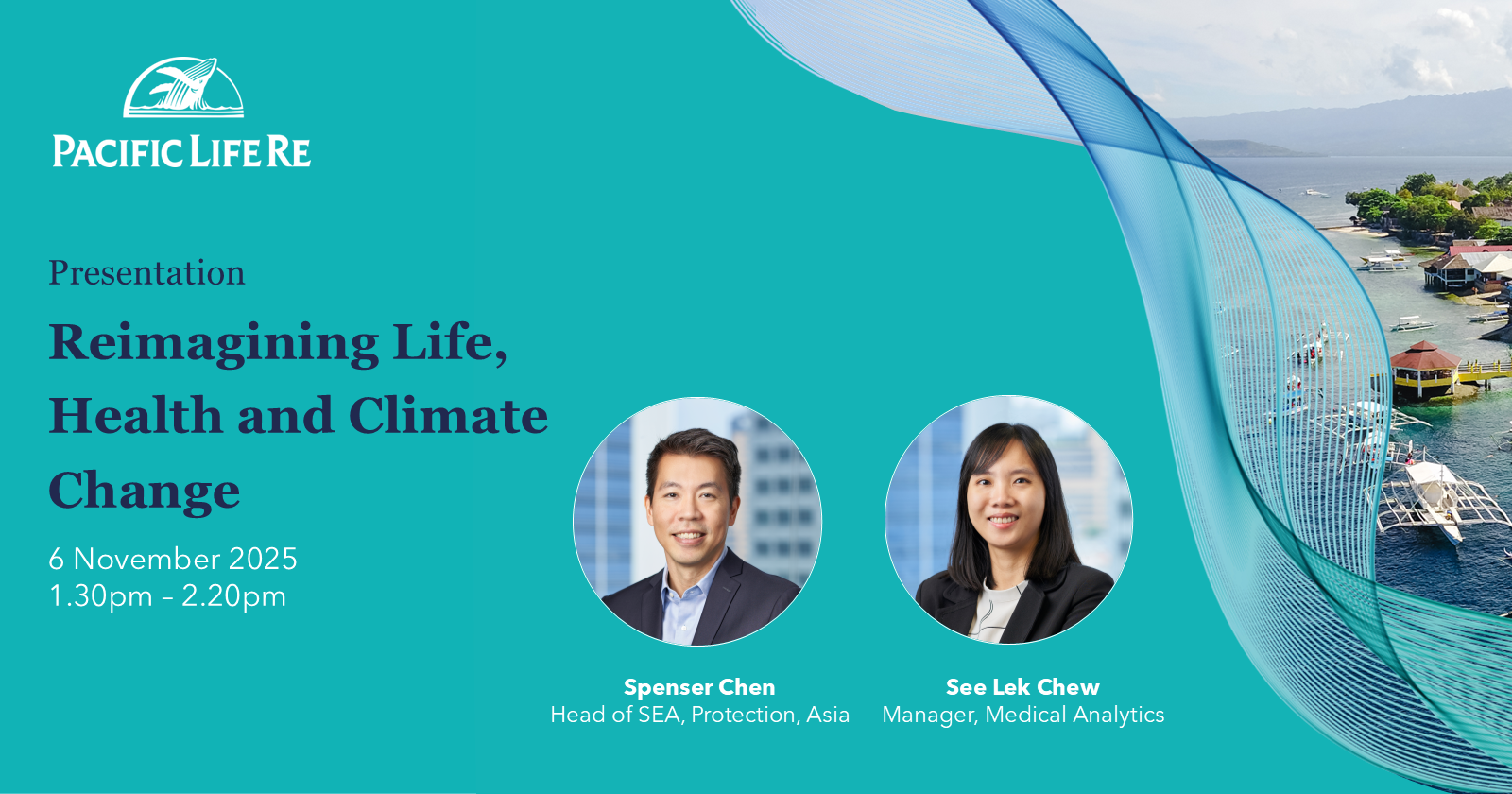 PACIFIC LIFE RE

Presentation

Reimagining Life, Health and Climate Change

6 November 2025
1.30pm – 2.20pm

Spenser Chen
Head of SEA, Protection, Asia

See Lek Chew
Manager, Medical Analytics